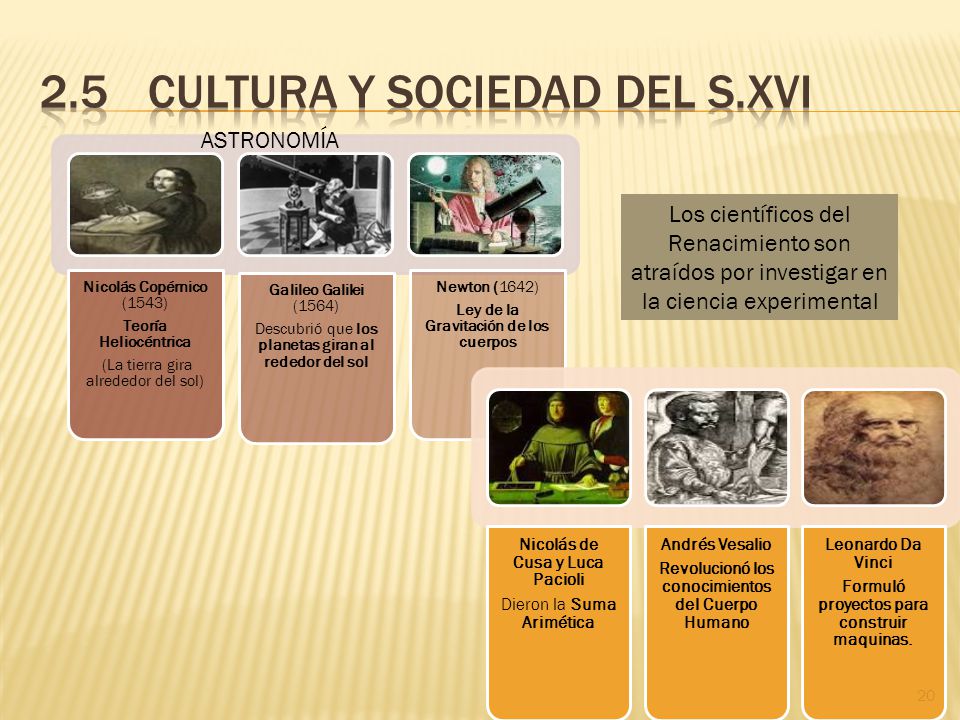 2.5 CULTURA Y SOCIEDAD DEL S.XVI

ASTRONOMÍA

Nicolás Copérnico (1543)
Teoría Heliocéntrica
(La tierra gira alrededor del sol)

Galileo Galilei (1564)
Descubrió que los planetas giran al rededor del sol

Newton (1642)
Ley de la Gravitación de los cuerpos

Los científicos del Renacimiento son atraídos por investigar en la ciencia experimental

Nicolás de Cusa y Luca Pacioli
Dieron la Suma Arimética

Andrés Vesalio
Revolucionó los conocimientos del Cuerpo Humano

Leonardo Da Vinci
Formuló proyectos para construir maquinas.

20